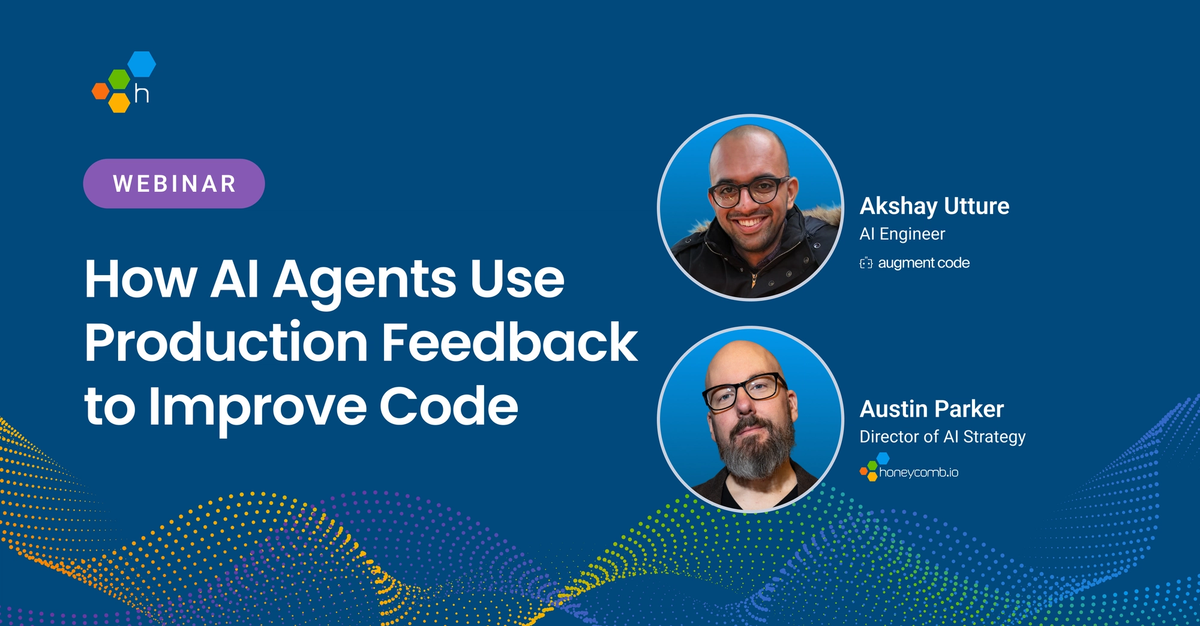 h

WEBINAR

How AI Agents Use Production Feedback to Improve Code

Akshay Utture
AI Engineer
augment code

Austin Parker
Director of AI Strategy
honeycomb.io